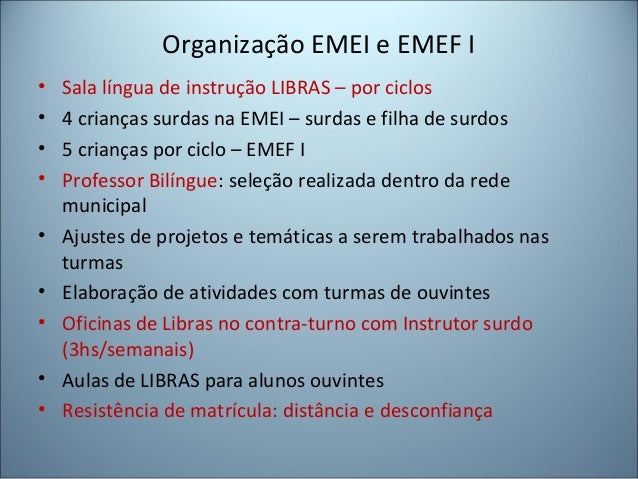 Organização EMEI e EMEF I

• Sala língua de instrução LIBRAS – por ciclos
• 4 crianças surdas na EMEI – surdas e filha de surdos
• 5 crianças por ciclo – EMEF I
• Professor Bilíngue: seleção realizada dentro da rede municipal
• Ajustes de projetos e temáticas a serem trabalhados nas turmas
• Elaboração de atividades com turmas de ouvintes
• Oficinas de Libras no contra-turno com Instrutor surdo (3hs/semanais)
• Aulas de LIBRAS para alunos ouvintes
• Resistência de matrícula: distância e desconfiança